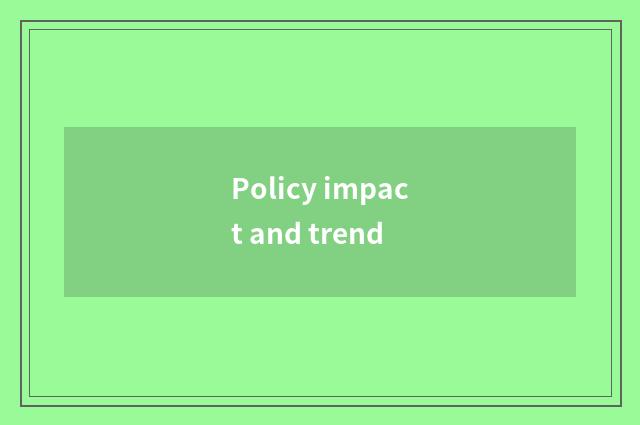 Policy impact and trend